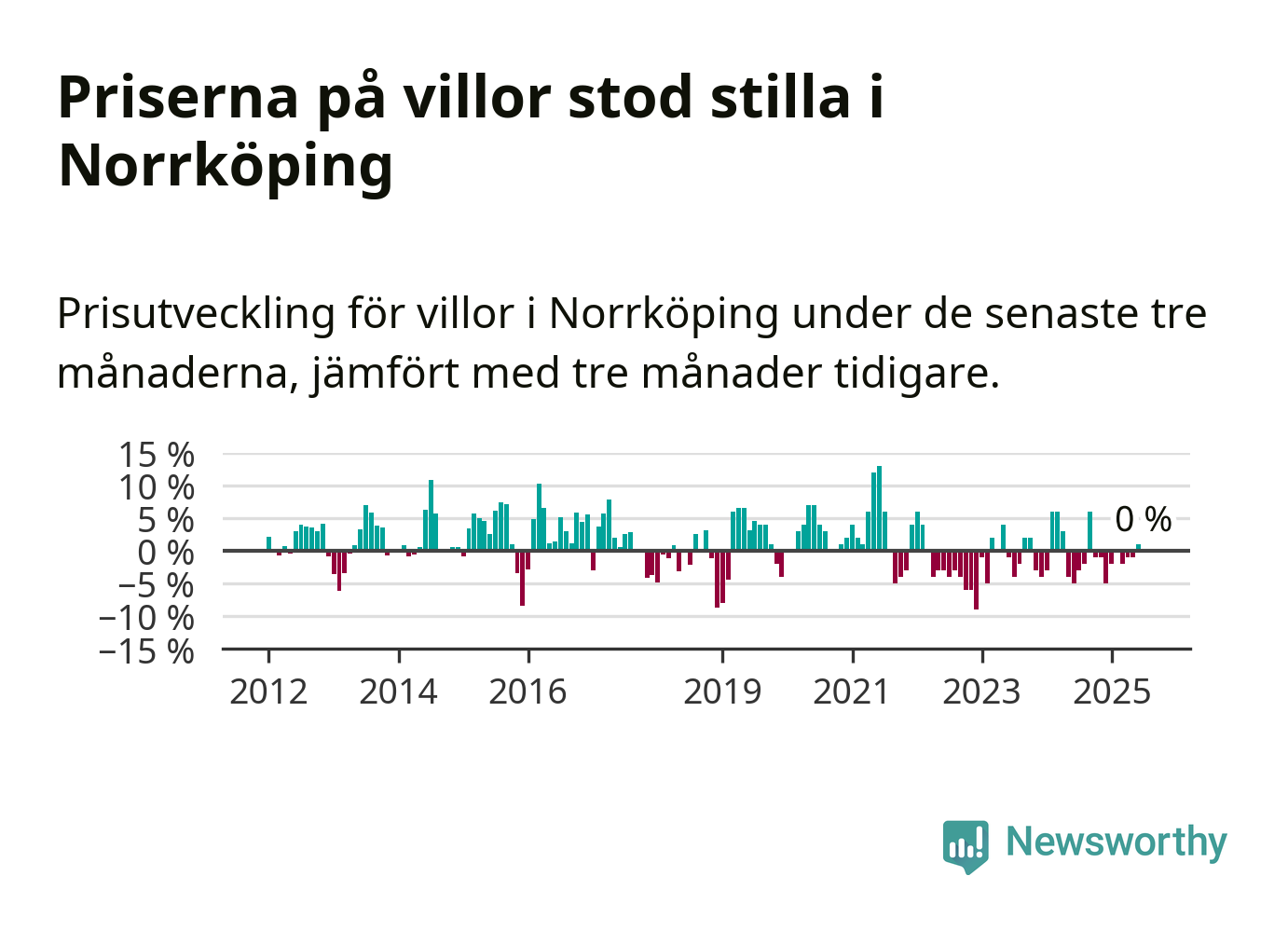 Priserna på villor stod stilla i Norrköping

Prisutveckling för villor i Norrköping under de senaste tre månaderna, jämfört med tre månader tidigare.

15 %
10 %
5 %
0 %
−5 %
−10 %
−15 %

0 %

2012
2014
2016
2019
2021
2023
2025

Newsworthy